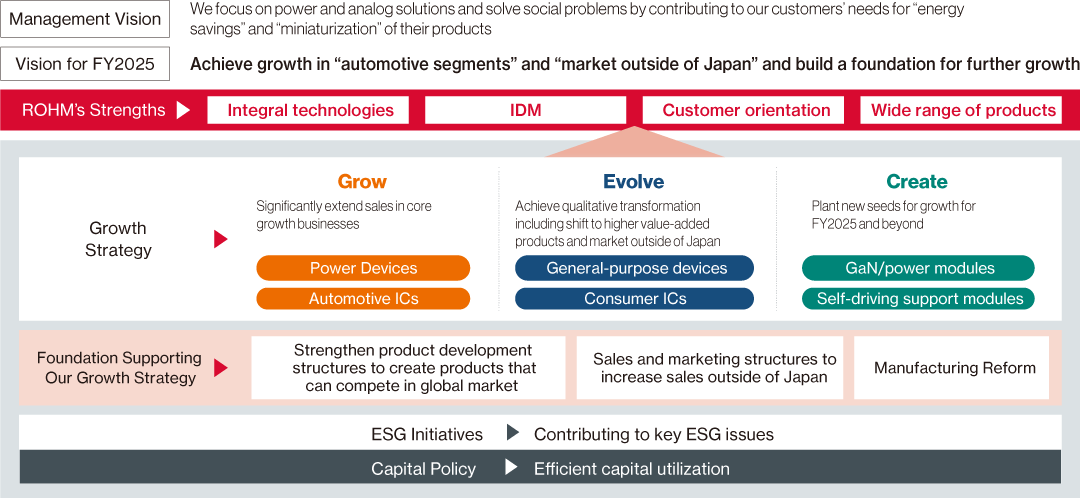 Management Vision
We focus on power and analog solutions and solve social problems by contributing to our customers' needs for "energy savings" and "miniaturization" of their products

Vision for FY2025
Achieve growth in "automotive segments" and "market outside of Japan" and build a foundation for further growth

ROHM's Strengths
Integral technologies
IDM
Customer orientation
Wide range of products

Growth Strategy

Grow
Significantly extend sales in core growth businesses
Power Devices
Automotive ICs

Evolve
Achieve qualitative transformation including shift to higher value-added products and market outside of Japan
General-purpose devices
Consumer ICs

Create
Plant new seeds for growth for FY2025 and beyond
GaN/power modules
Self-driving support modules

Foundation Supporting Our Growth Strategy
Strengthen product development structures to create products that can compete in global market
Sales and marketing structures to increase sales outside of Japan
Manufacturing Reform

ESG Initiatives
Contributing to key ESG issues

Capital Policy
Efficient capital utilization